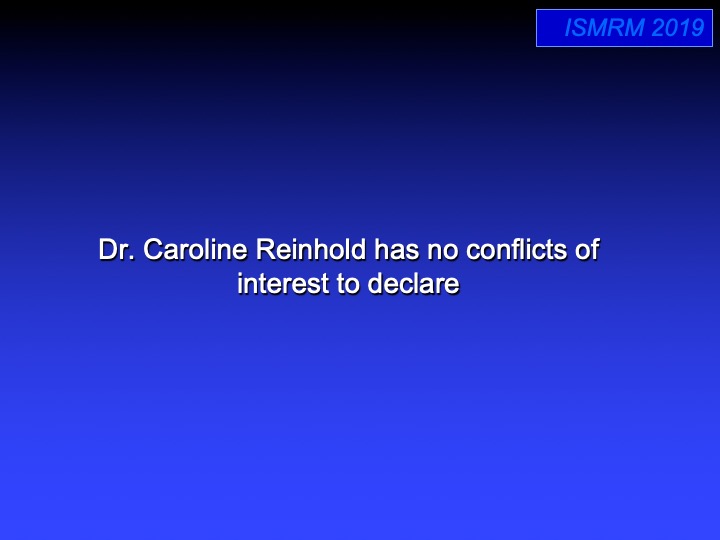 ISMRM 2019

Dr. Caroline Reinhold has no conflicts of interest to declare